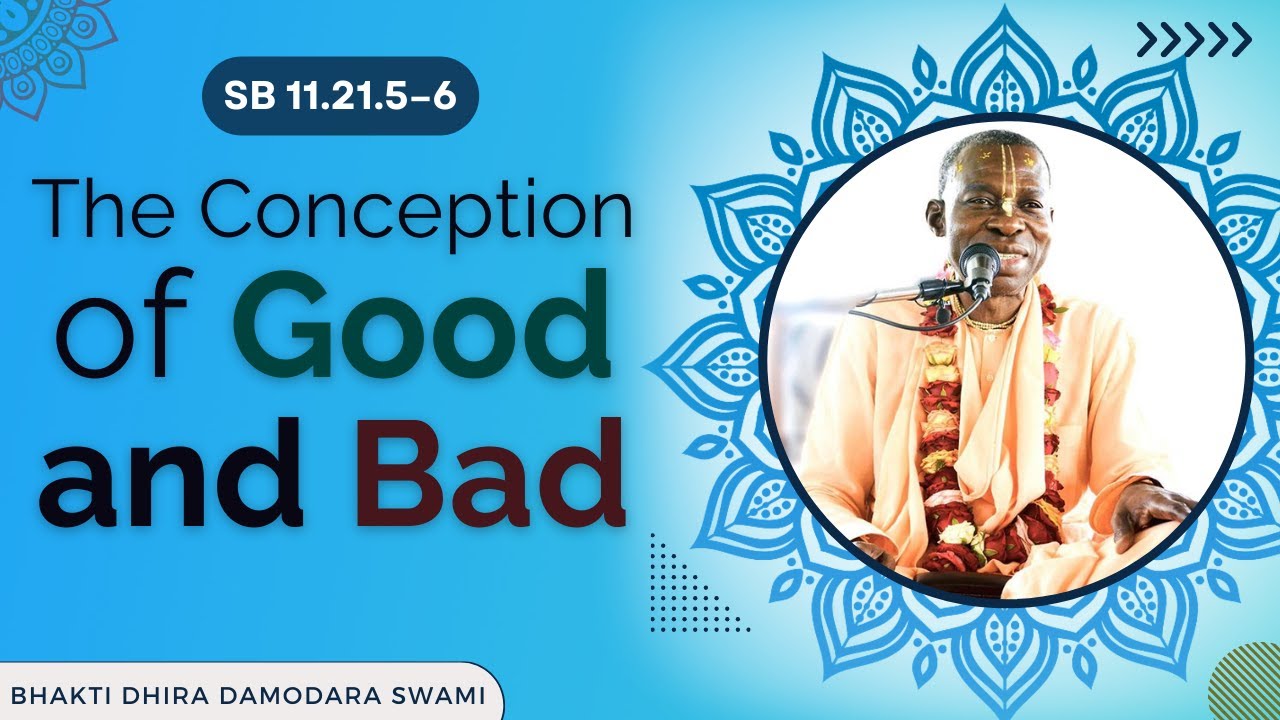 SB 11.21.5-6

The Conception of Good and Bad

BHAKTI DHIRA DAMODARA SWAMI